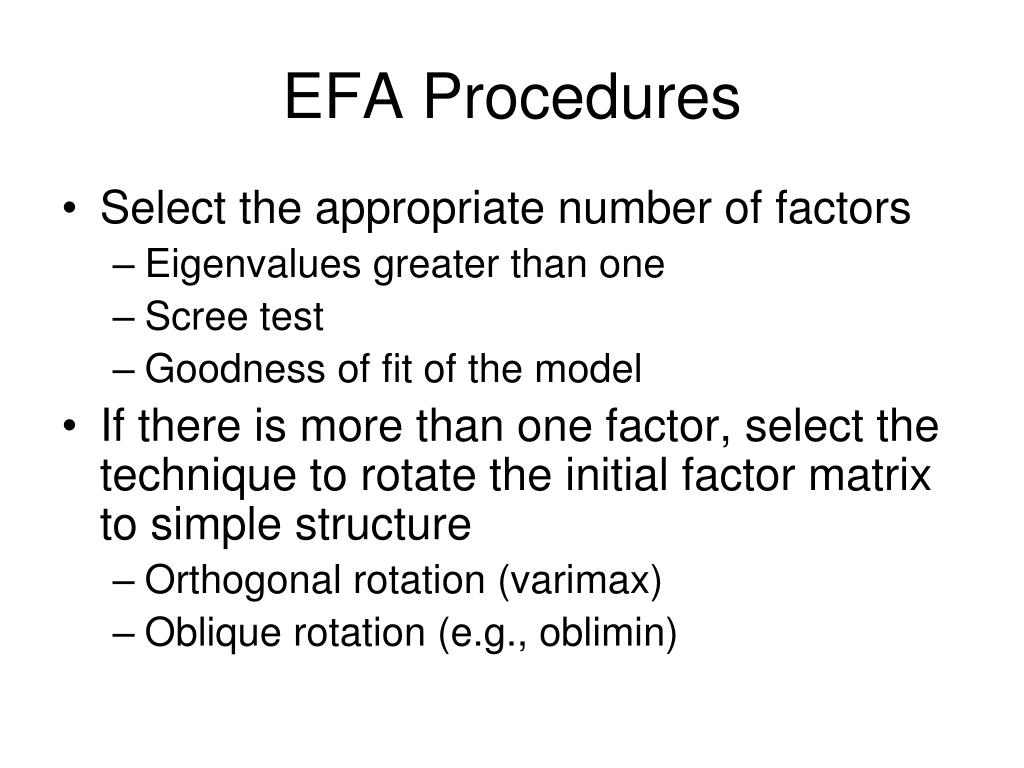 EFA Procedures

• Select the appropriate number of factors
– Eigenvalues greater than one
– Scree test
– Goodness of fit of the model
• If there is more than one factor, select the technique to rotate the initial factor matrix to simple structure
– Orthogonal rotation (varimax)
– Oblique rotation (e.g., oblimin)